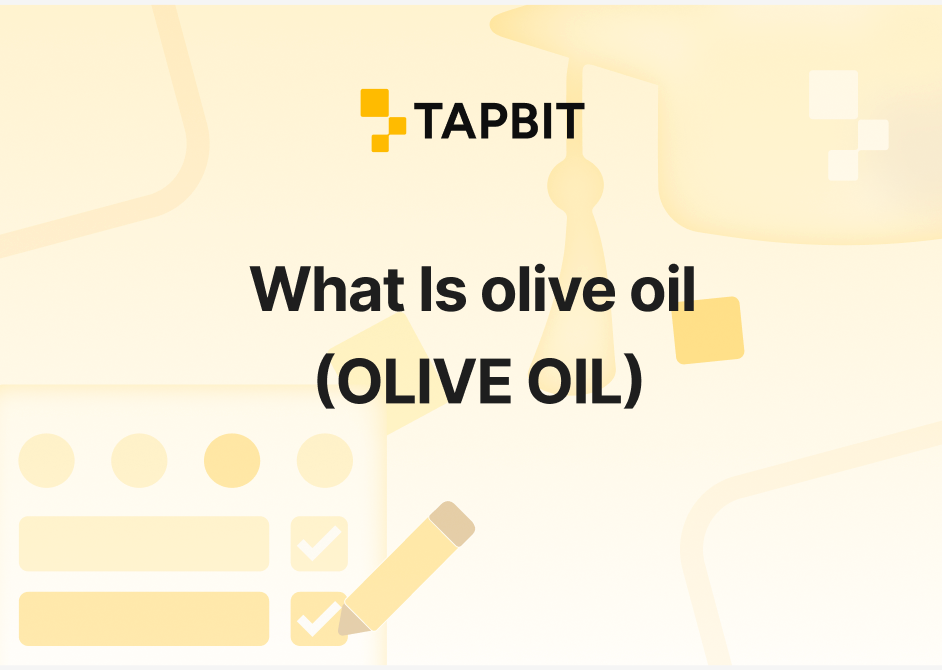 TAPBIT

What Is olive oil (OLIVE OIL)